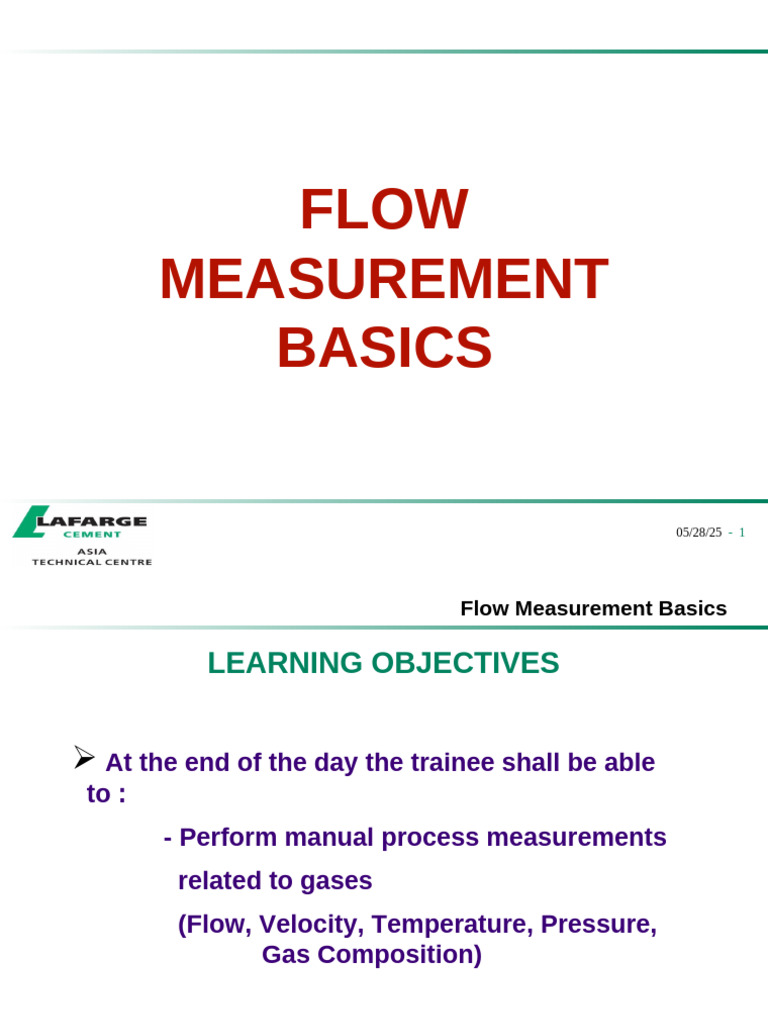 FLOW MEASUREMENT BASICS

LAFARGE
CEMENT
ASIA
TECHNICAL CENTRE

05/28/25 - 1

Flow Measurement Basics

LEARNING OBJECTIVES

➢ At the end of the day the trainee shall be able to :

- Perform manual process measurements related to gases

(Flow, Velocity, Temperature, Pressure, Gas Composition)